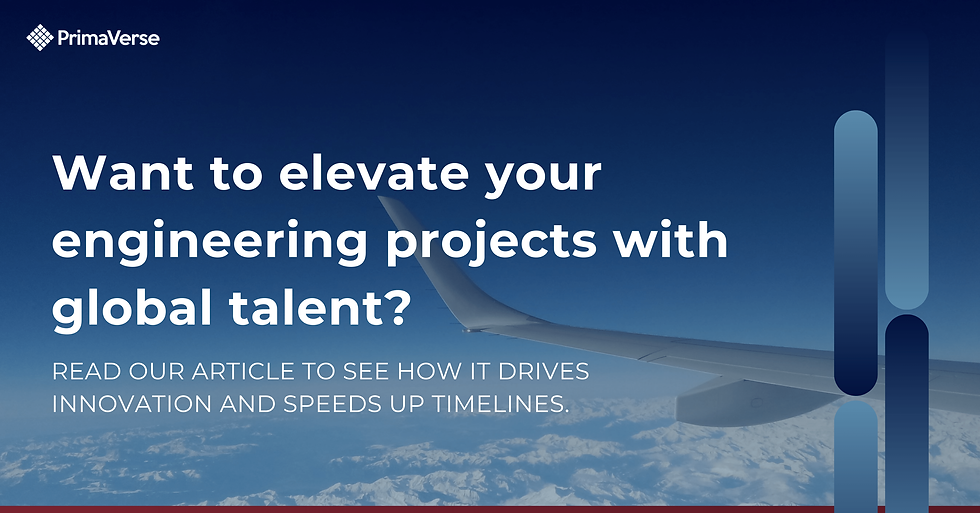 PrimaVerse

Want to elevate your engineering projects with global talent?

READ OUR ARTICLE TO SEE HOW IT DRIVES INNOVATION AND SPEEDS UP TIMELINES.